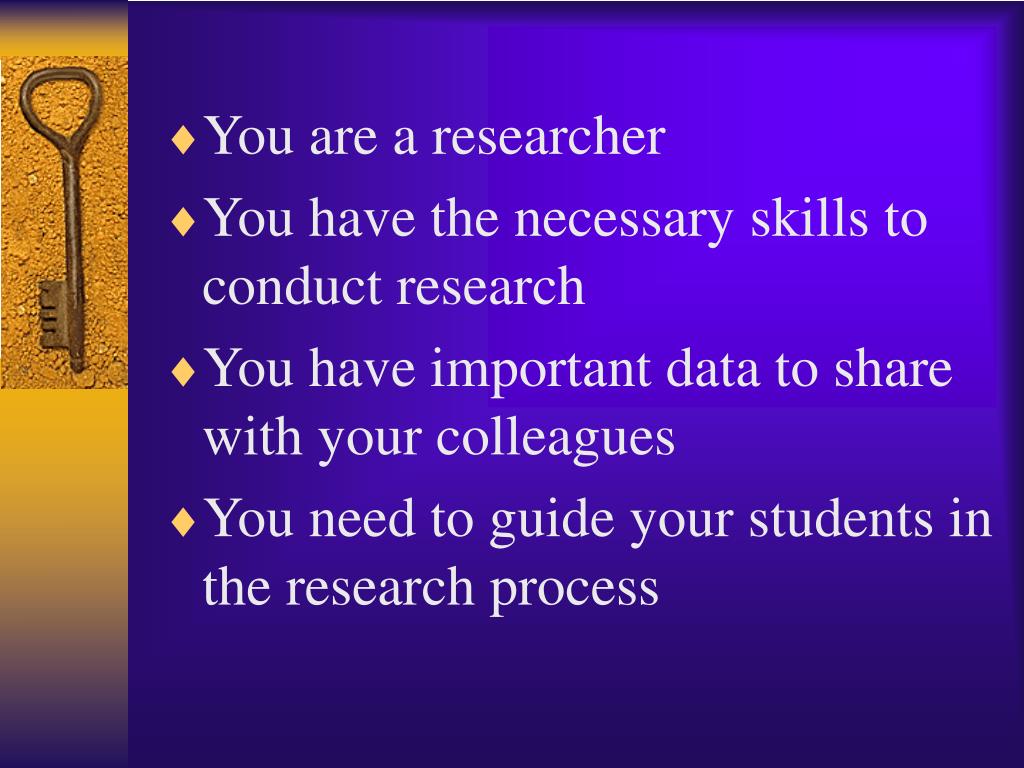 ♦ You are a researcher

♦ You have the necessary skills to conduct research

♦ You have important data to share with your colleagues

♦ You need to guide your students in the research process